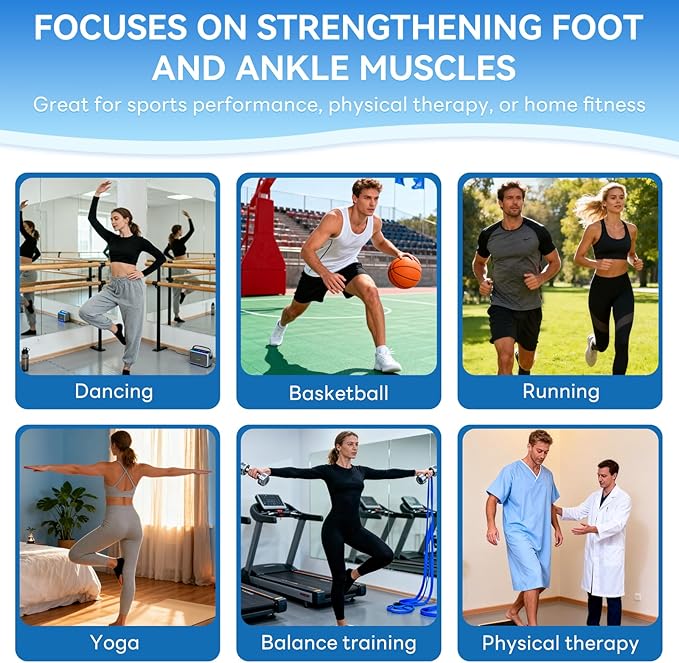 FOCUSES ON STRENGTHENING FOOT AND ANKLE MUSCLES

Great for sports performance, physical therapy, or home fitness

Dancing

Basketball

Running

Yoga

Balance training

Physical therapy